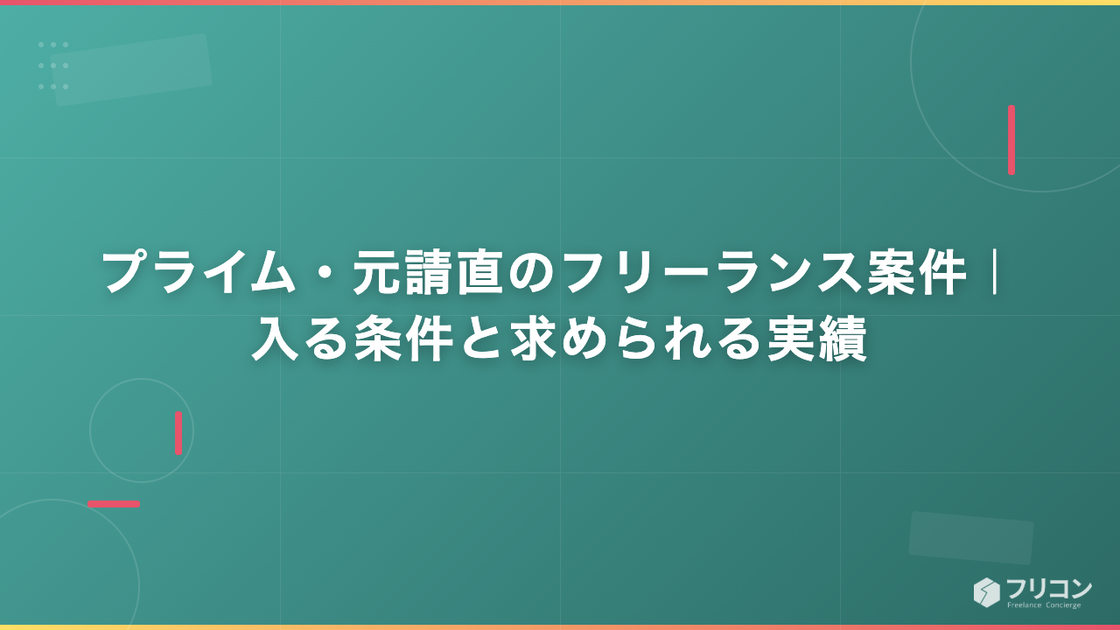 プライム・元請直のフリーランス案件｜入る条件と求められる実績

フリコン
Freelance Concierge